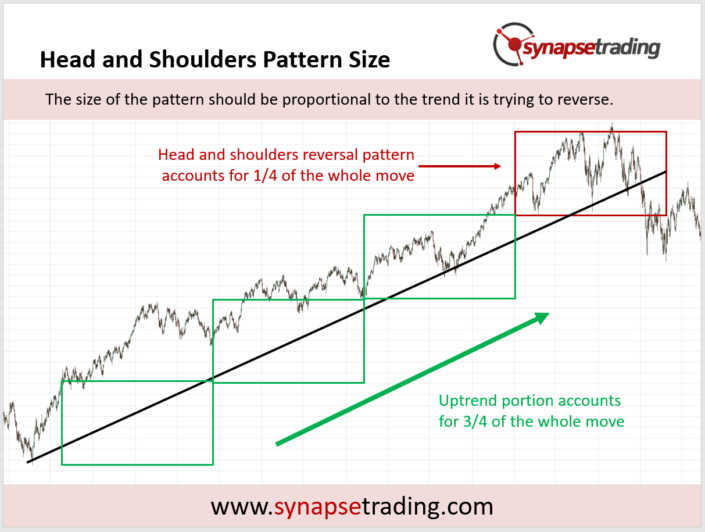 Head and Shoulders Pattern Size

synapsetrading

The size of the pattern should be proportional to the trend it is trying to reverse.

Head and shoulders reversal pattern accounts for 1/4 of the whole move

Uptrend portion accounts for 3/4 of the whole move

www.synapsetrading.com